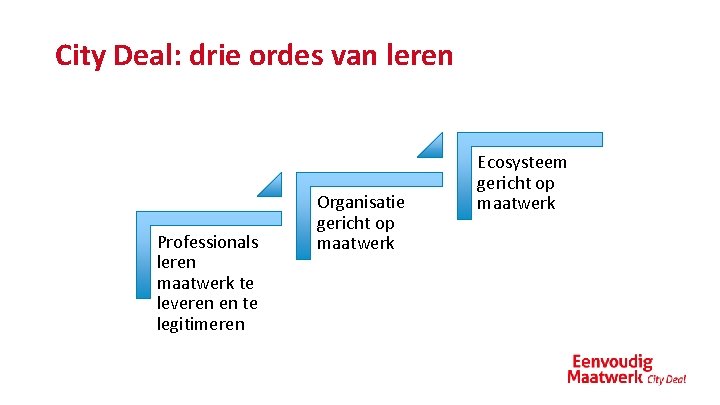 City Deal: drie ordes van leren

Professionals leren maatwerk te leveren en te legitimeren

Organisatie gericht op maatwerk

Ecosysteem gericht op maatwerk

Eenvoudig Maatwerk City Deal